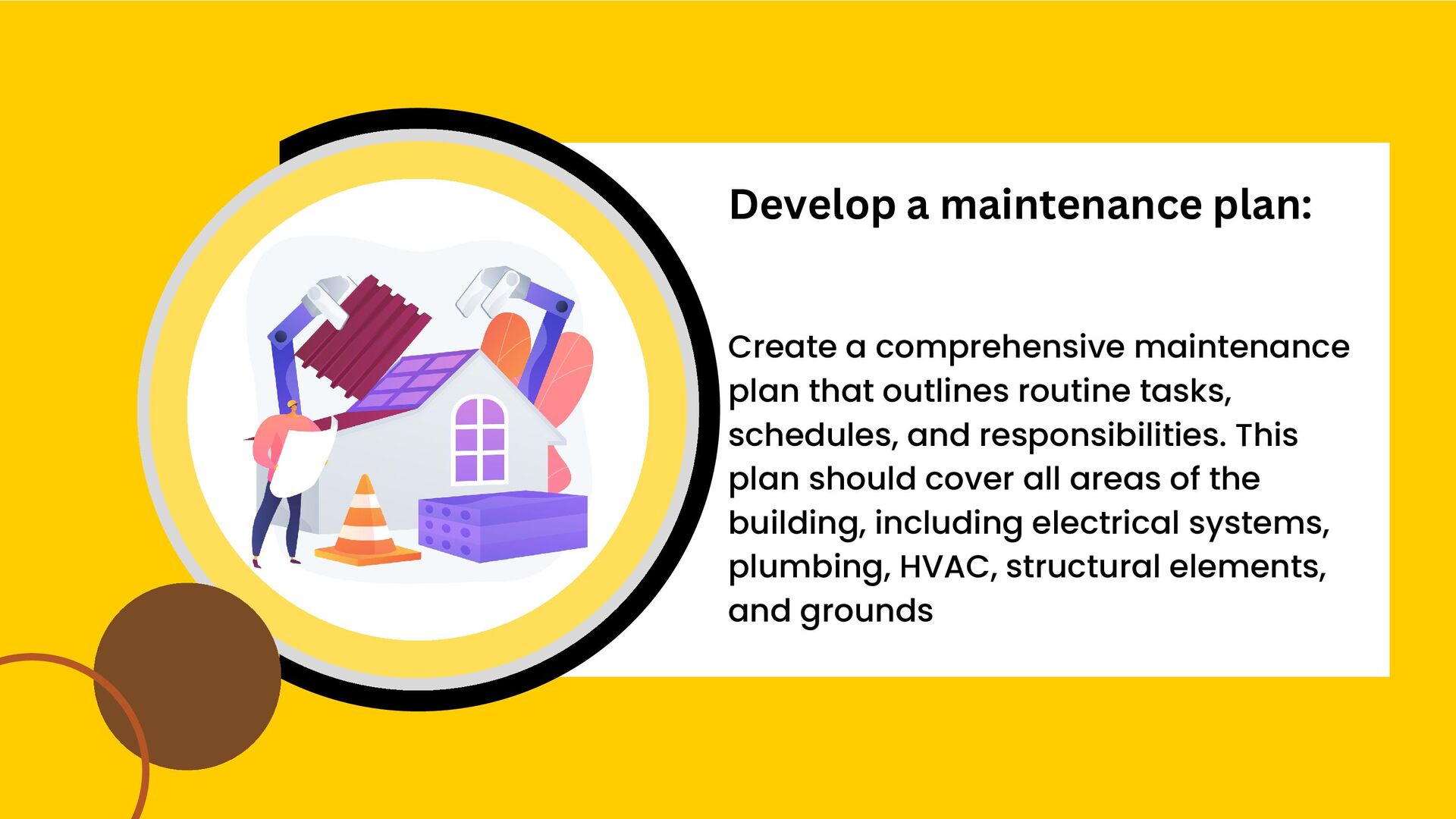 Develop a maintenance plan:

Create a comprehensive maintenance plan that outlines routine tasks, schedules, and responsibilities. This plan should cover all areas of the building, including electrical systems, plumbing, HVAC, structural elements, and grounds